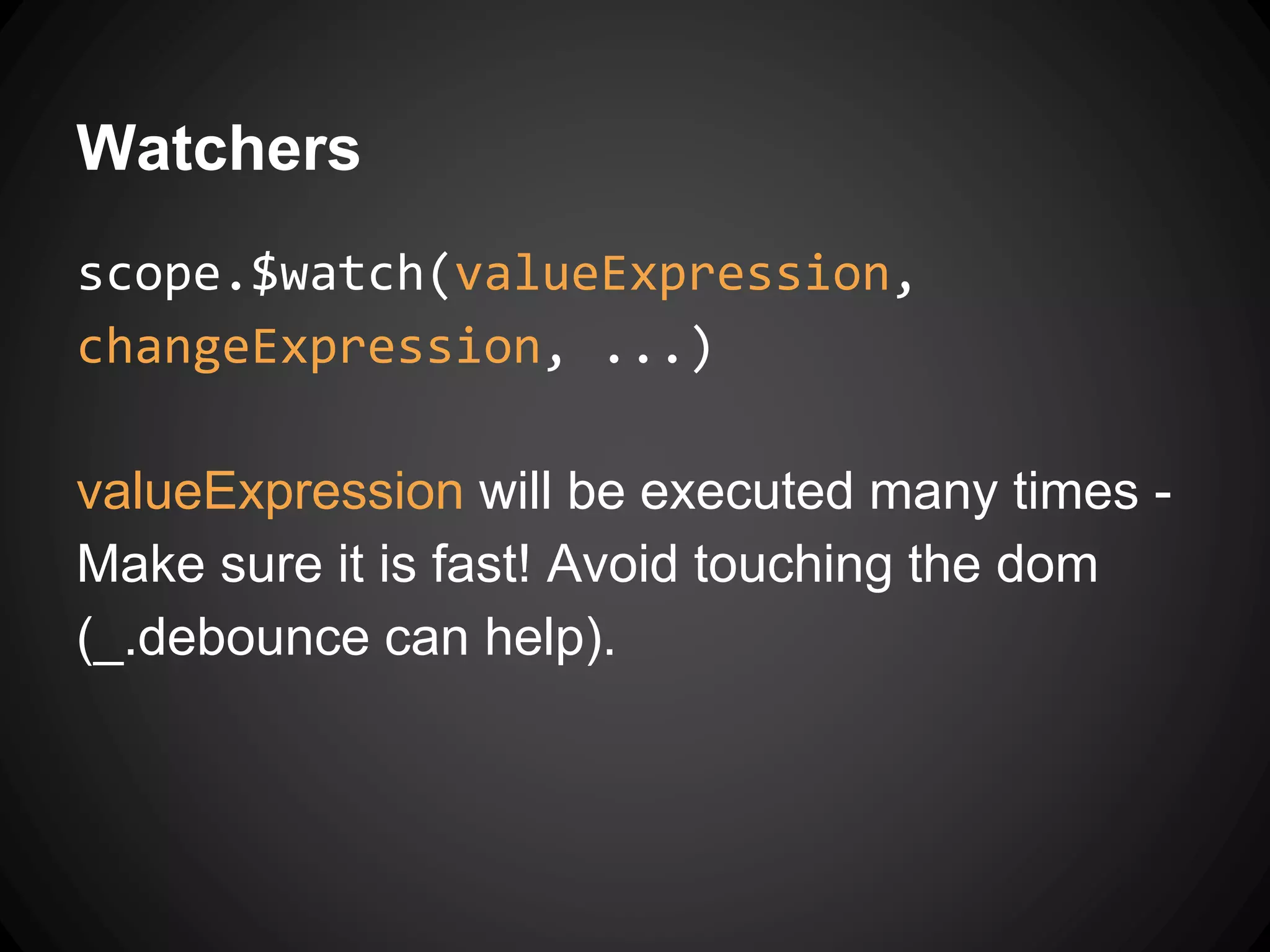 Watchers

scope.$watch(valueExpression, changeExpression, ...)

valueExpression will be executed many times - Make sure it is fast! Avoid touching the dom (_.debounce can help).